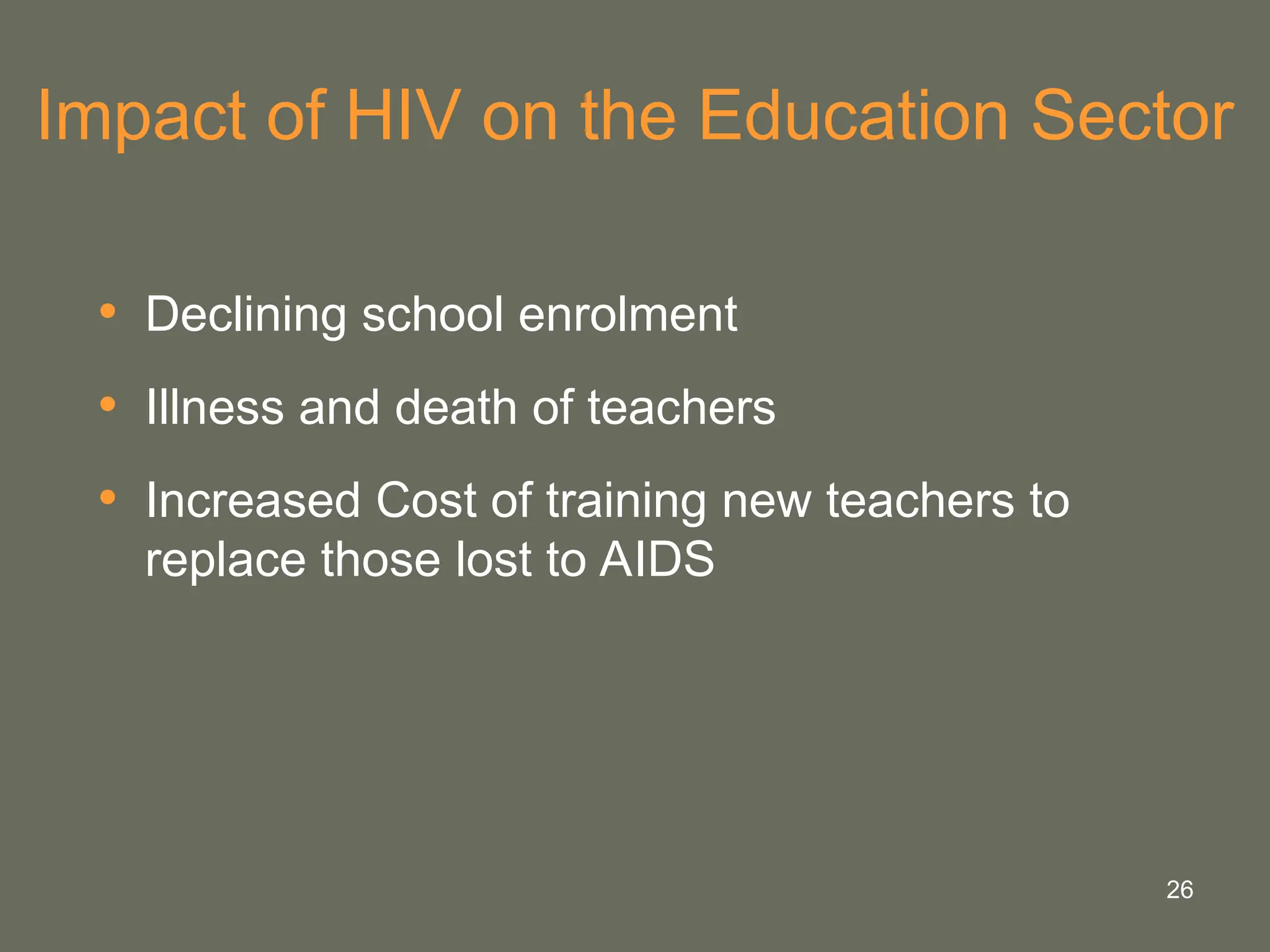 Impact of HIV on the Education Sector

• Declining school enrolment
• Illness and death of teachers
• Increased Cost of training new teachers to replace those lost to AIDS

26